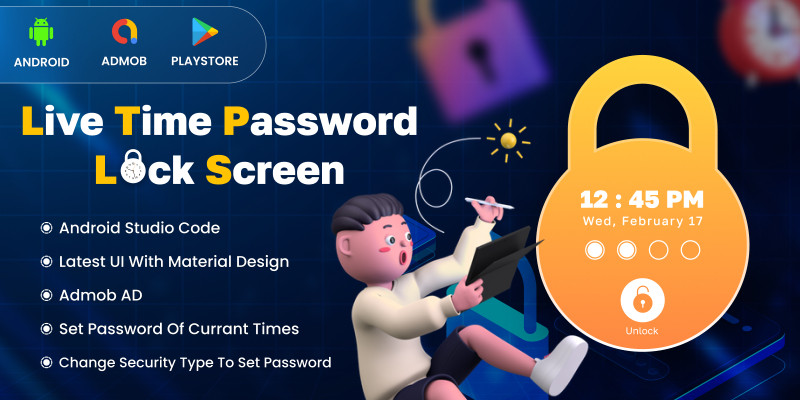 ANDROID ADMOB PLAYSTORE

Live Time Password Lock Screen

Android Studio Code

Latest UI With Material Design

Admob AD

Set Password Of Currant Times

Change Security Type To Set Password

12 : 45 PM

Wed, February 17

Unlock